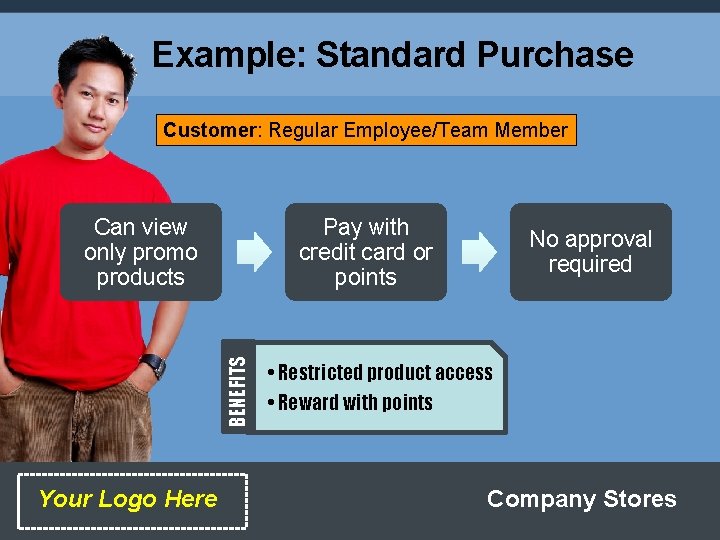 Example: Standard Purchase

Customer: Regular Employee/Team Member

Can view only promo products

Pay with credit card or points

No approval required

BENEFITS

• Restricted product access
• Reward with points

Your Logo Here

Company Stores